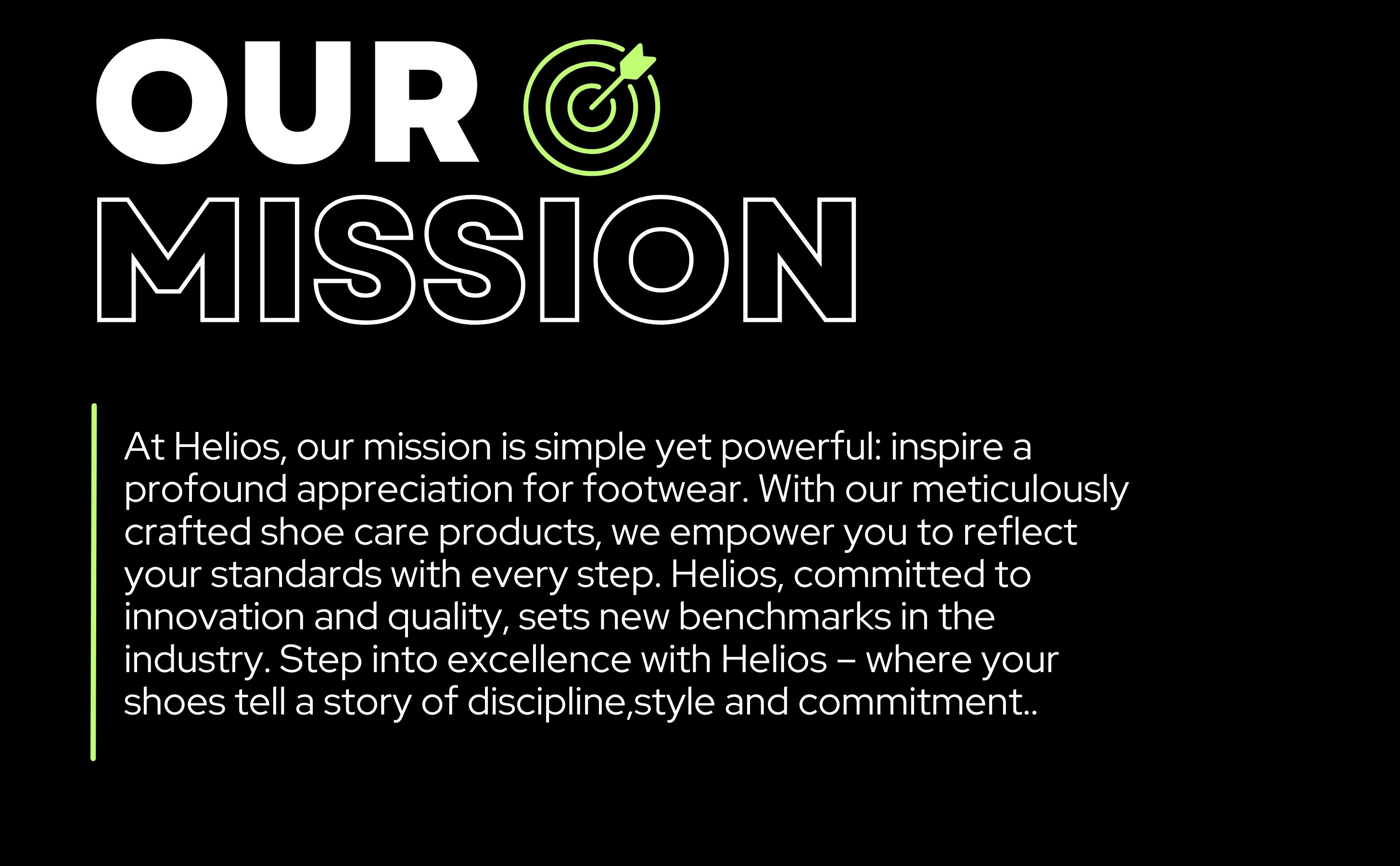 OUR
MISSION

At Helios, our mission is simple yet powerful: inspire a profound appreciation for footwear. With our meticulously crafted shoe care products, we empower you to reflect your standards with every step. Helios, committed to innovation and quality, sets new benchmarks in the industry. Step into excellence with Helios – where your shoes tell a story of discipline,style and commitment..